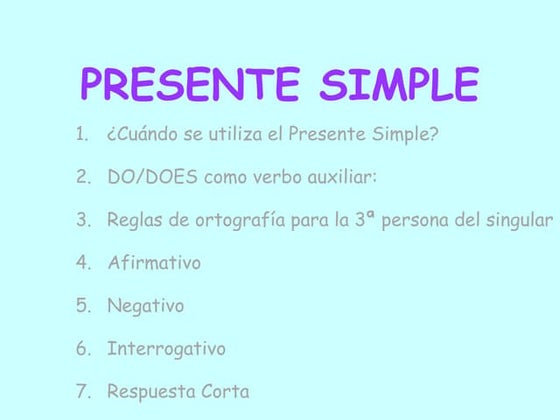 PRESENTE SIMPLE

1. ¿Cuándo se utiliza el Presente Simple?
2. DO/DOES como verbo auxiliar:
3. Reglas de ortografía para la 3ª persona del singular
4. Afirmativo
5. Negativo
6. Interrogativo
7. Respuesta Corta